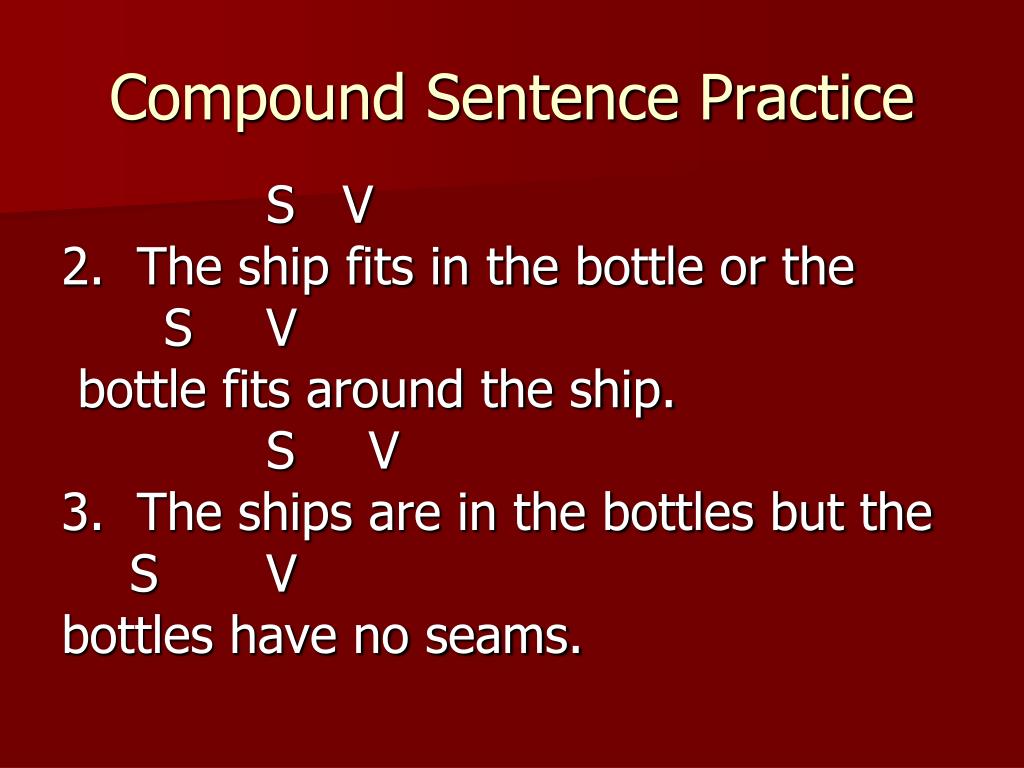 Compound Sentence Practice

S V
2. The ship fits in the bottle or the
S V
bottle fits around the ship.
S V
3. The ships are in the bottles but the
S V
bottles have no seams.